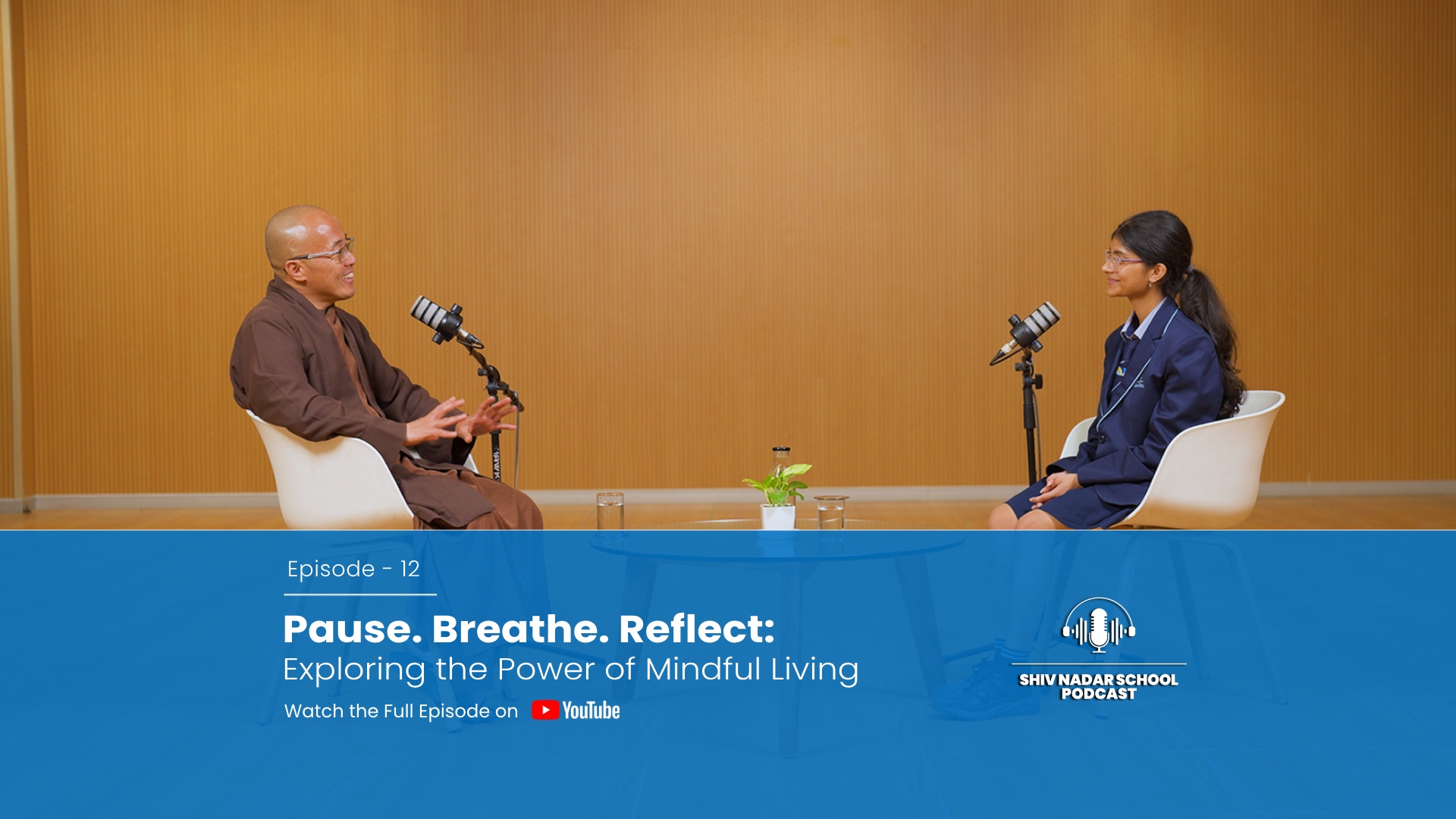 Episode - 12

Pause. Breathe. Reflect:
Exploring the Power of Mindful Living

Watch the Full Episode on YouTube

SHIV NADAR SCHOOL
PODCAST